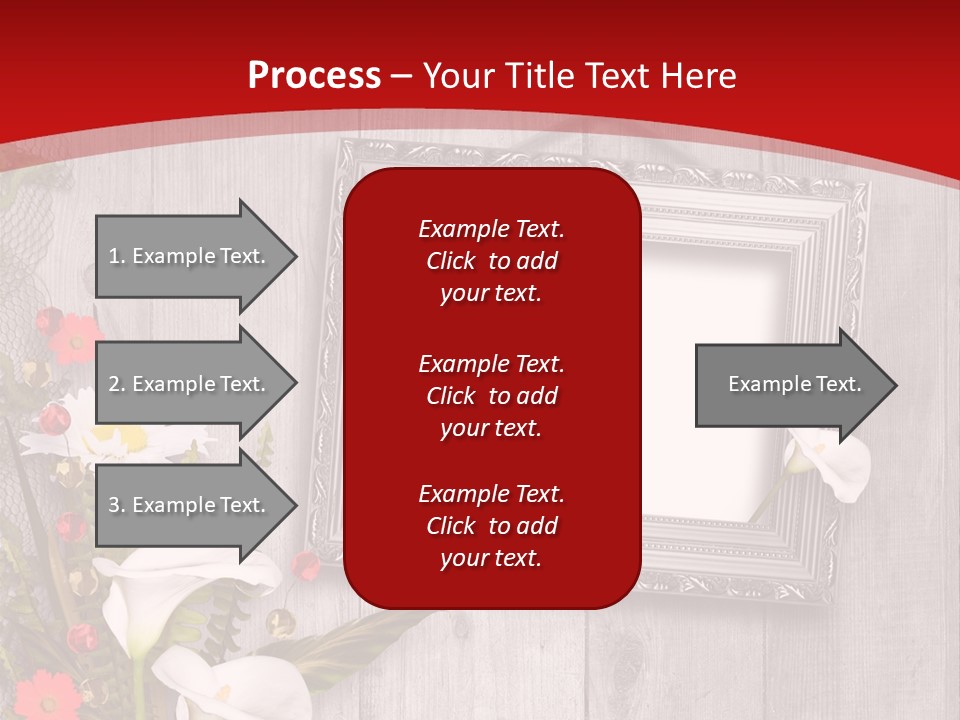 Process – Your Title Text Here

1. Example Text.

2. Example Text.

3. Example Text.

Example Text. Click to add your text.

Example Text. Click to add your text.

Example Text. Click to add your text.

Example Text.